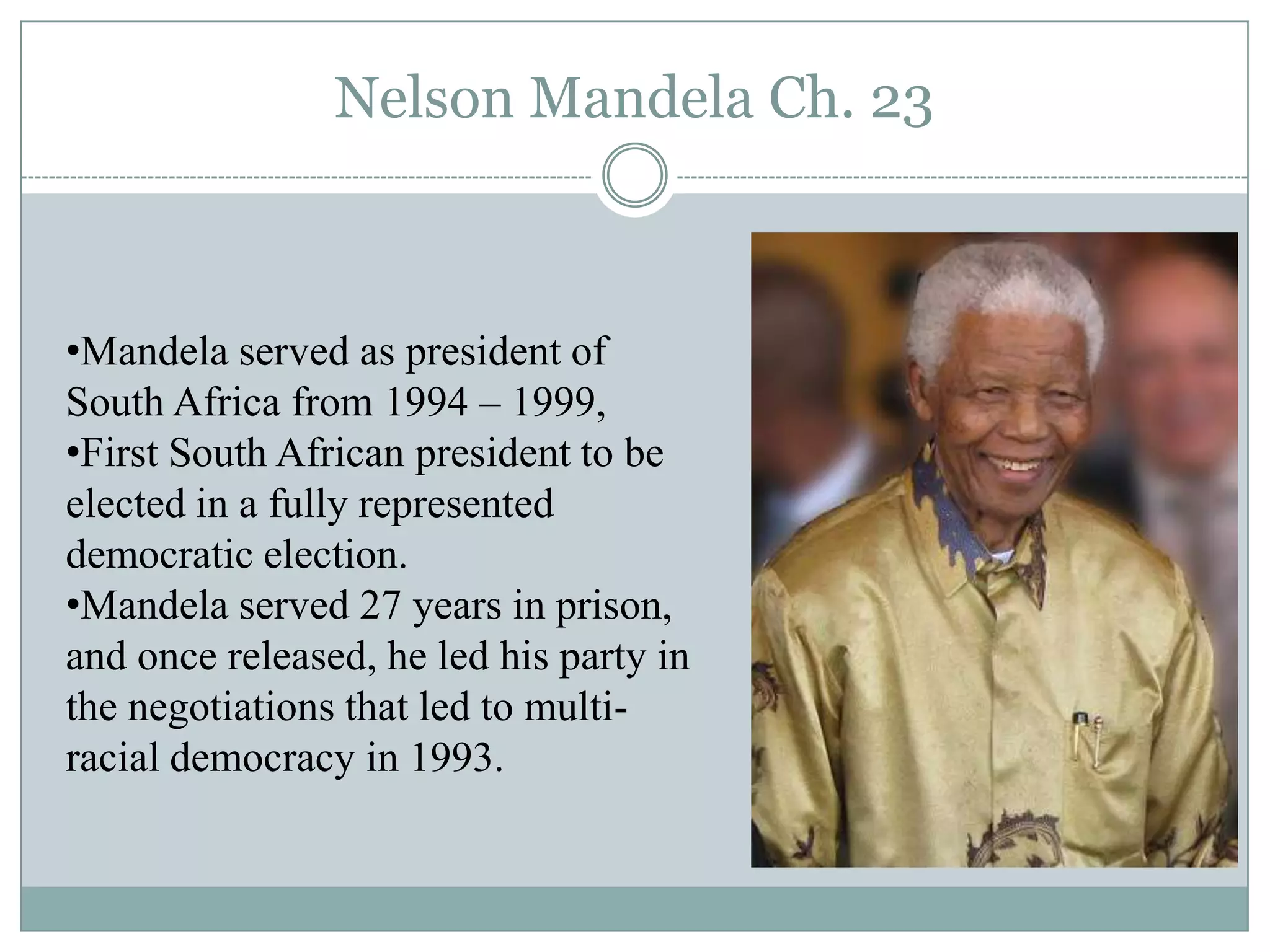 Nelson Mandela Ch. 23

•Mandela served as president of South Africa from 1994 – 1999,
•First South African president to be elected in a fully represented democratic election.
•Mandela served 27 years in prison, and once released, he led his party in the negotiations that led to multi-racial democracy in 1993.